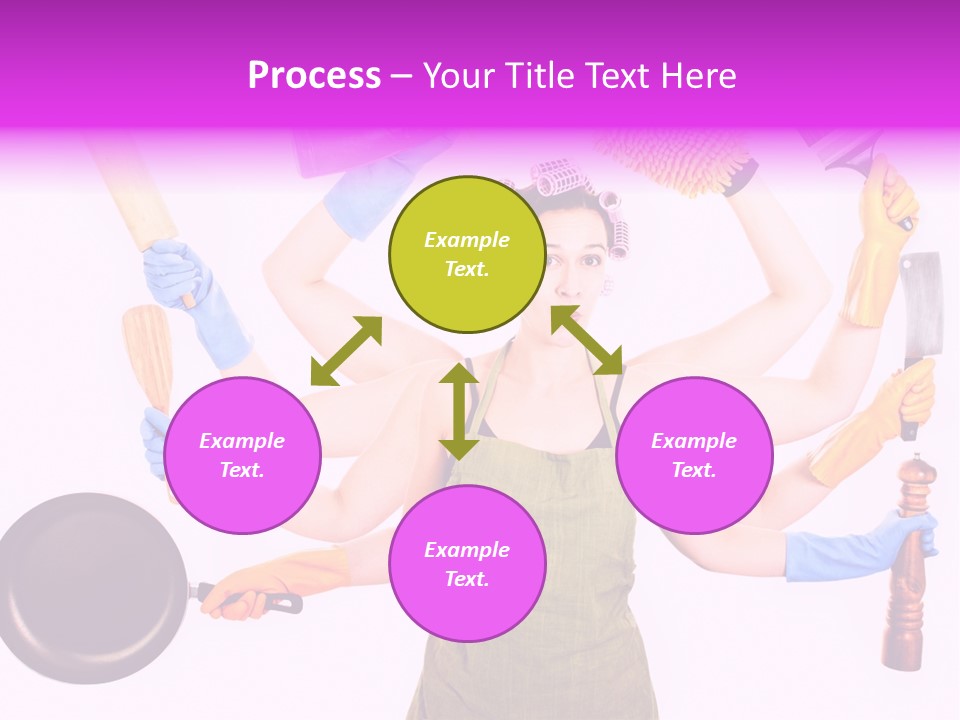 Process – Your Title Text Here

Example Text.

Example Text.

Example Text.

Example Text.